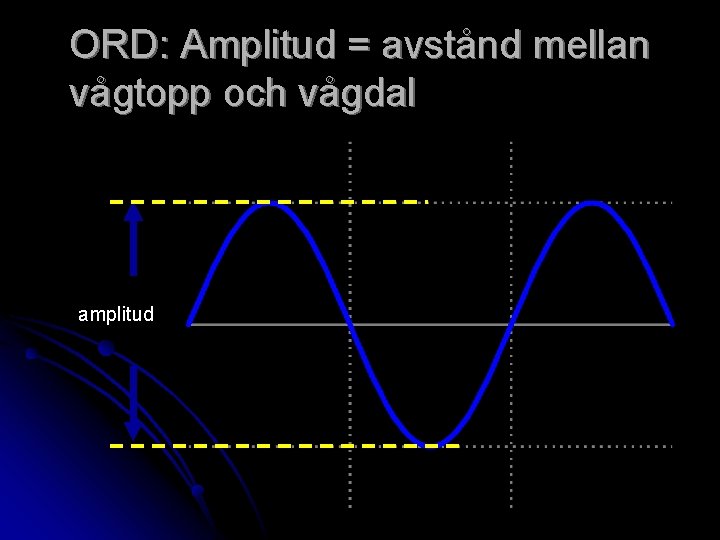 ORD: Amplitud = avstånd mellan vågtopp och vågdal

amplitud